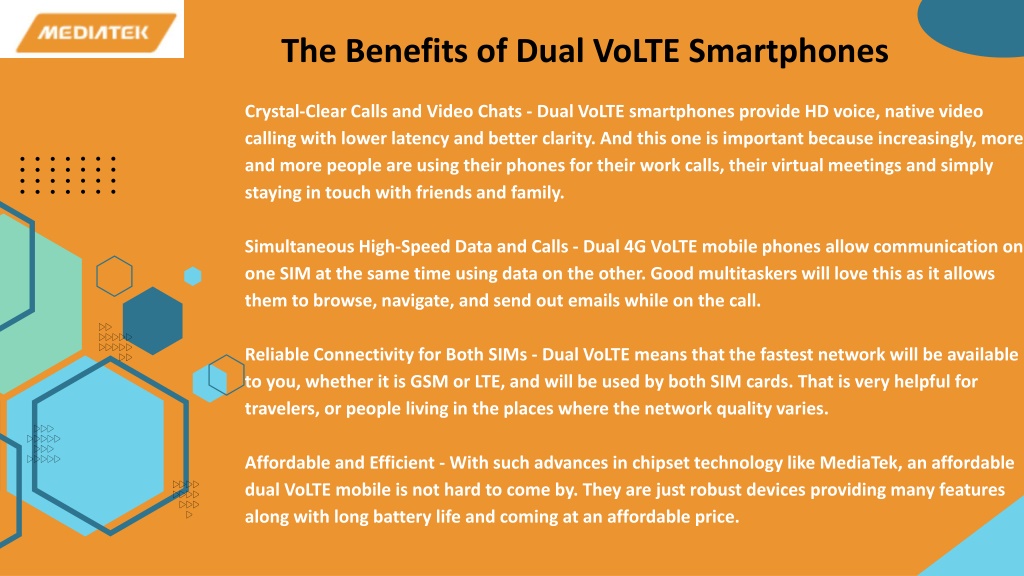 MEDIATEK

The Benefits of Dual VoLTE Smartphones

Crystal-Clear Calls and Video Chats - Dual VoLTE smartphones provide HD voice, native video calling with lower latency and better clarity. And this one is important because increasingly, more and more people are using their phones for their work calls, their virtual meetings and simply staying in touch with friends and family.

Simultaneous High-Speed Data and Calls - Dual 4G VoLTE mobile phones allow communication on one SIM at the same time using data on the other. Good multitaskers will love this as it allows them to browse, navigate, and send out emails while on the call.

Reliable Connectivity for Both SIMs - Dual VoLTE means that the fastest network will be available to you, whether it is GSM or LTE, and will be used by both SIM cards. That is very helpful for travelers, or people living in the places where the network quality varies.

Affordable and Efficient - With such advances in chipset technology like MediaTek, an affordable dual VoLTE mobile is not hard to come by. They are just robust devices providing many features along with long battery life and coming at an affordable price.